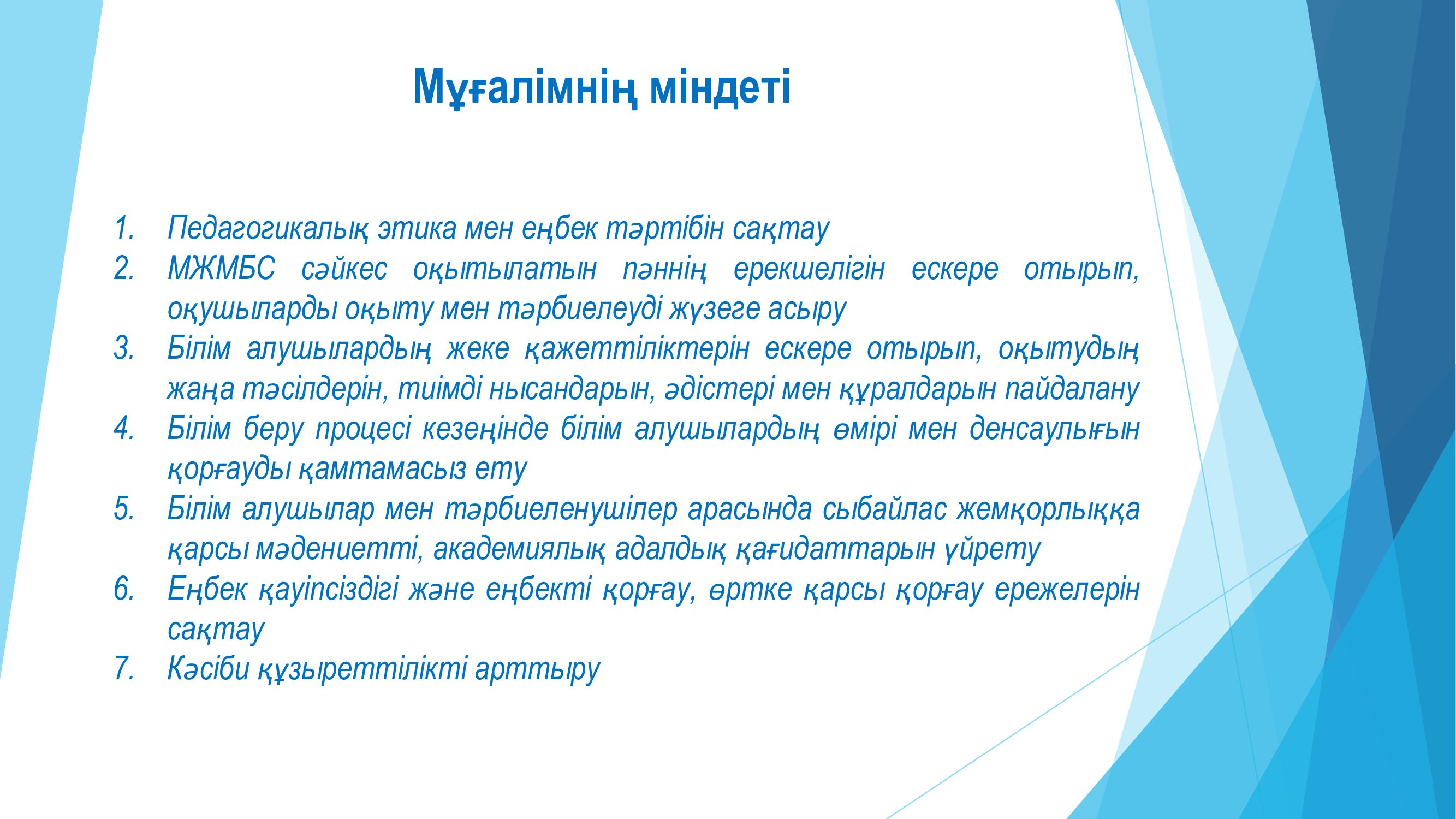 Мұғалімнің міндеті

1. Педагогикалық этика мен еңбек тәртібін сақтау
2. МЖМБС сәйкес оқытылатын пәннің ерекшелігін ескере отырып, оқушыларды оқыту мен тәрбиелеуді жүзеге асыру
3. Білім алушылардың жеке қажеттіліктерін ескере отырып, оқытудың жаңа тәсілдерін, тиімді нысандарын, әдістері мен құралдарын пайдалану
4. Білім беру процесі кезеңінде білім алушылардың өмірі мен денсаулығын қорғауды қамтамасыз ету
5. Білім алушылар мен тәрбиеленушілер арасында сыбайлас жемқорлыққа қарсы мәдениетті, академиялық адалдық қағидаттарын үйрету
6. Еңбек қауіпсіздігі және еңбекті қорғау, өртке қарсы қорғау ережелерін сақтау
7. Кәсіби құзыреттілікті арттыру